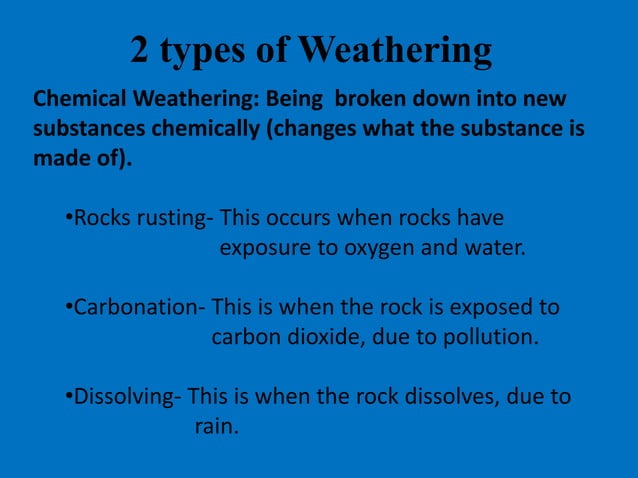 2 types of Weathering

Chemical Weathering: Being broken down into new substances chemically (changes what the substance is made of).

•Rocks rusting- This occurs when rocks have exposure to oxygen and water.

•Carbonation- This is when the rock is exposed to carbon dioxide, due to pollution.

•Dissolving- This is when the rock dissolves, due to rain.